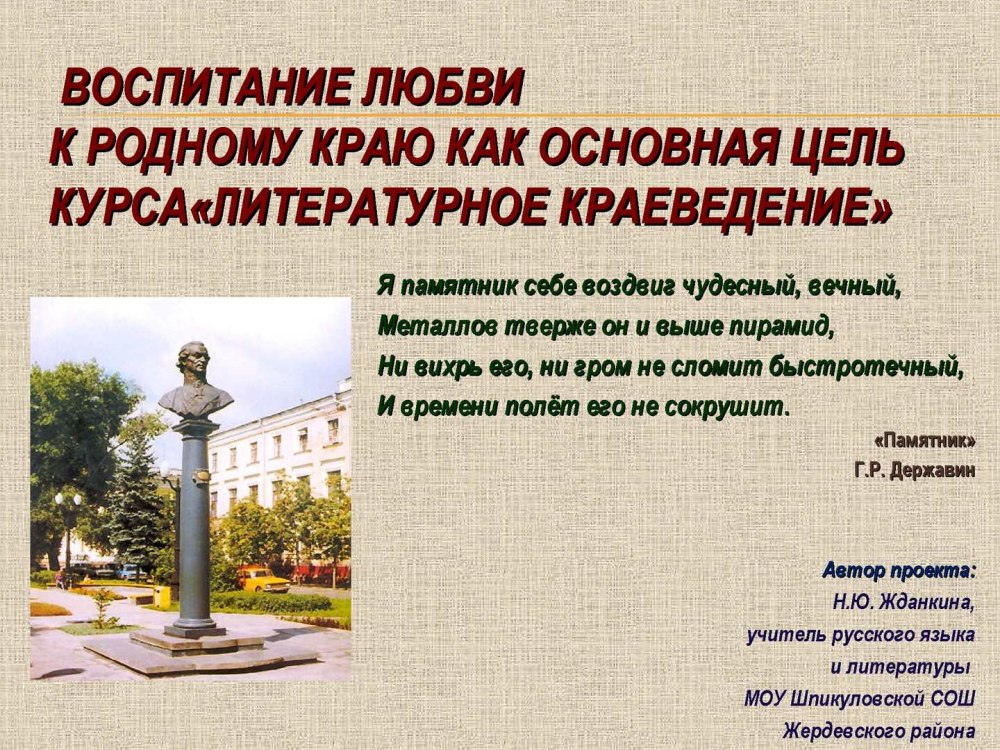 ВОСПИТАНИЕ ЛЮБВИ
К РОДНОМУ КРАЮ КАК ОСНОВНАЯ ЦЕЛЬ КУРСА«ЛИТЕРАТУРНОЕ КРАЕВЕДЕНИЕ»

Я памятник себе воздвиг чудесный, вечный,
Металлов тверже он и выше пирамид,
Ни вихрь его, ни гром не сломит быстротечный,
И времени полёт его не сокрушит.

«Памятник»
Г.Р. Державин

Автор проекта:
Н.Ю. Жданкина,
учитель русского языка
и литературы
МОУ Шпикуловской СОШ
Жердевского района